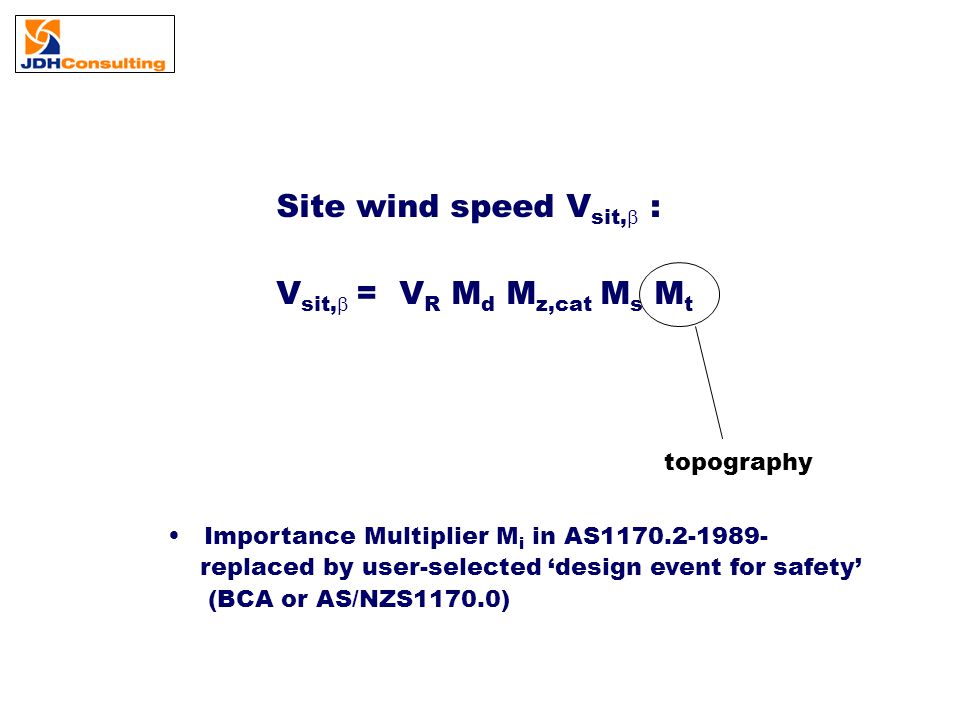 JDHConsulting

Site wind speed $V_{sit,\beta}$ :

$V_{sit,\beta} = V_R M_d M_{z,cat} M_s M_t$

topography

• Importance Multiplier $M_i$ in AS1170.2-1989- replaced by user-selected ‘design event for safety’ (BCA or AS/NZS1170.0)